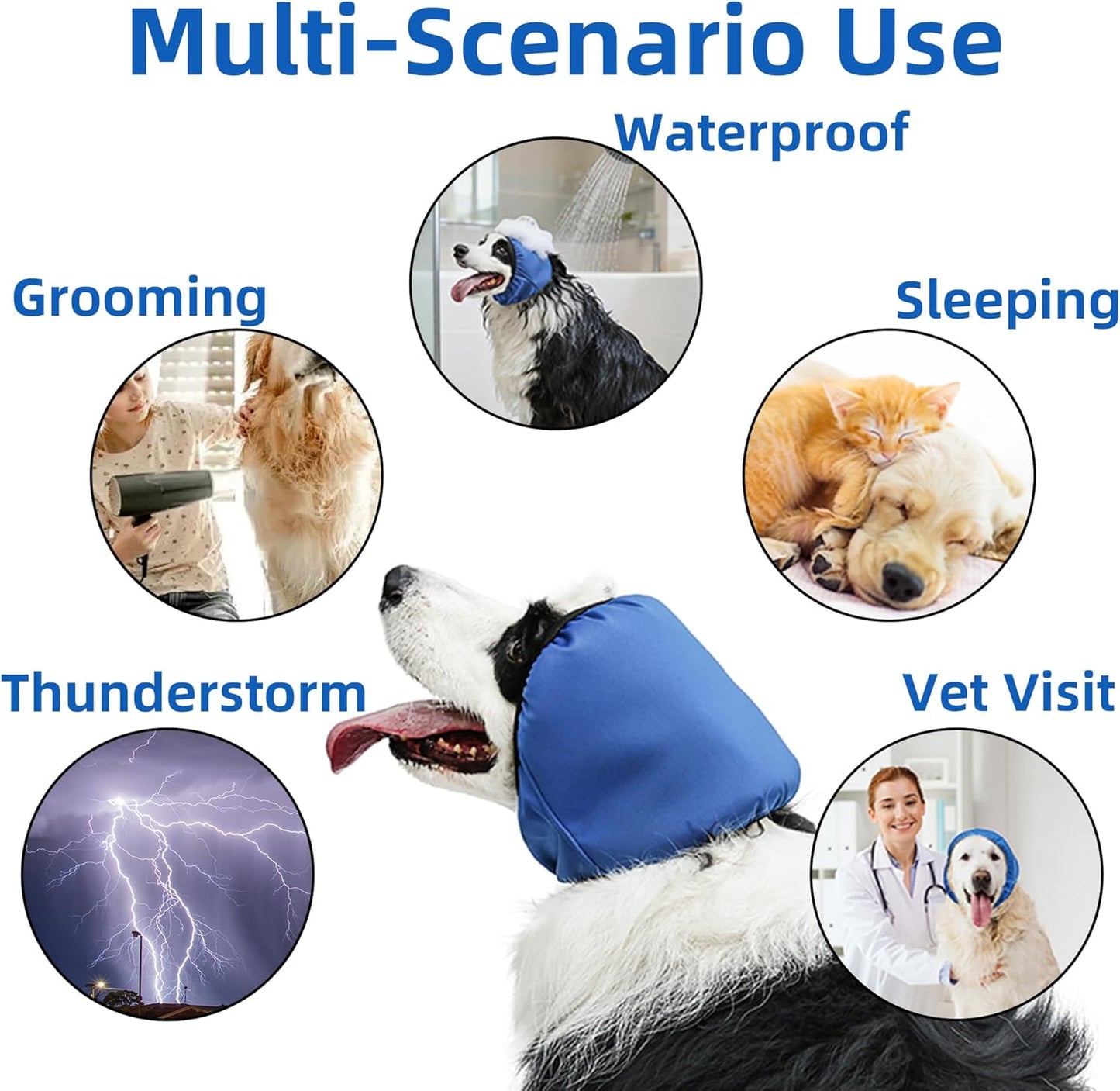 Multi-Scenario Use

Waterproof

Grooming

Sleeping

Thunderstorm

Vet Visit